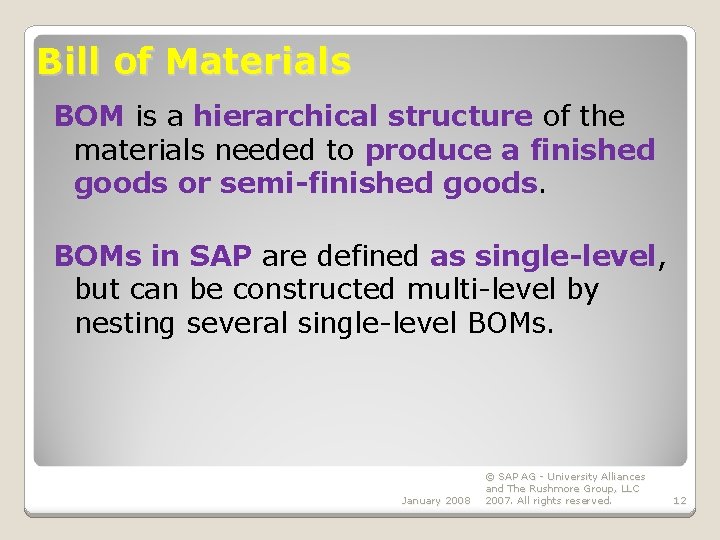 Bill of Materials

BOM is a hierarchical structure of the materials needed to produce a finished goods or semi-finished goods.

BOMs in SAP are defined as single-level, but can be constructed multi-level by nesting several single-level BOMs.

January 2008

© SAP AG - University Alliances and The Rushmore Group, LLC 2007. All rights reserved.

12